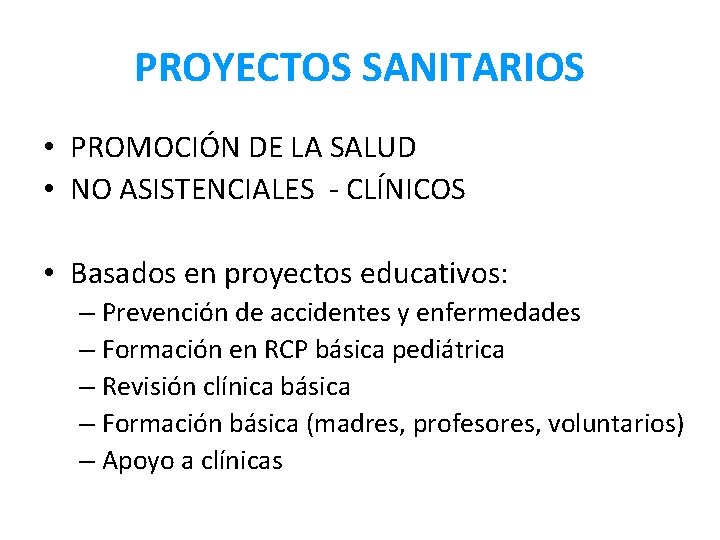 PROYECTOS SANITARIOS

• PROMOCIÓN DE LA SALUD
• NO ASISTENCIALES - CLÍNICOS

• Basados en proyectos educativos:
– Prevención de accidentes y enfermedades
– Formación en RCP básica pediátrica
– Revisión clínica básica
– Formación básica (madres, profesores, voluntarios)
– Apoyo a clínicas